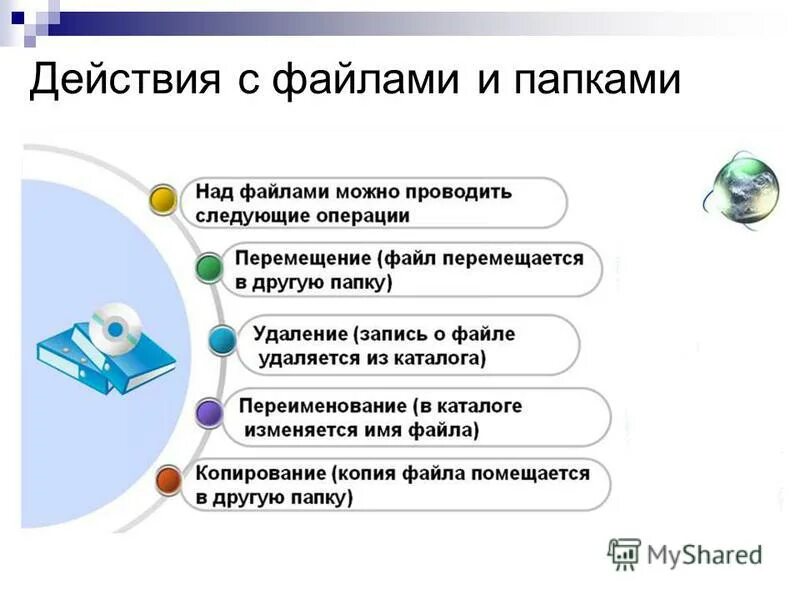 Действия с файлами и папками

Над файлами можно проводить следующие операции

Перемещение (файл перемещается в другую папку)

Удаление (запись о файле удаляется из каталога)

Переименование (в каталоге изменяется имя файла)

Копирование (копия файла помещается в другую папку)

MyShared